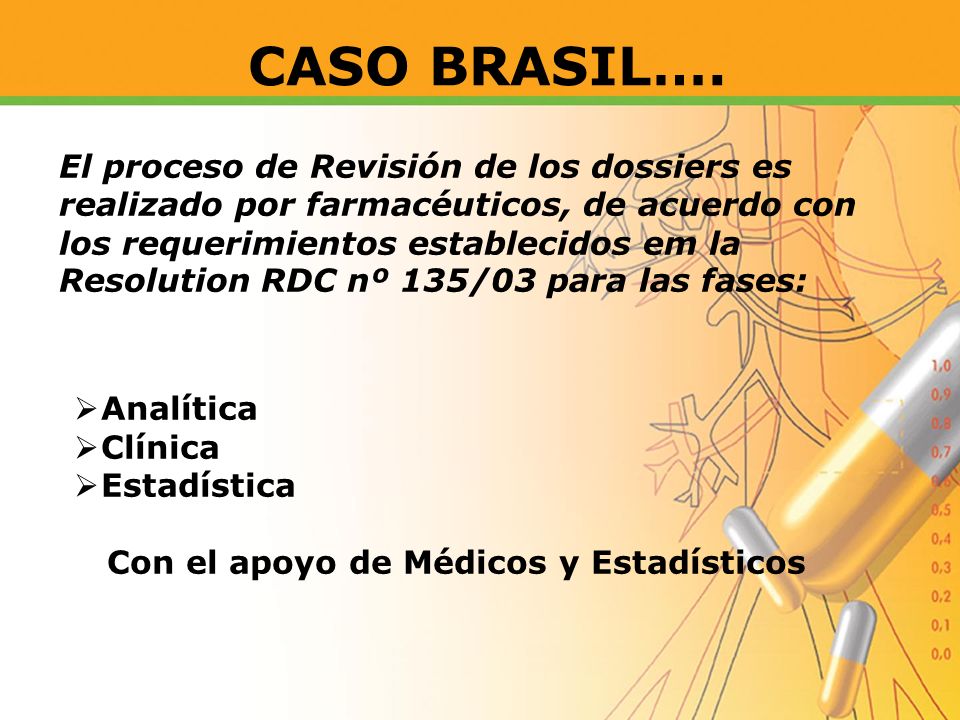 CASO BRASIL….

El proceso de Revisión de los dossiers es realizado por farmacéuticos, de acuerdo con los requerimientos establecidos em la Resolution RDC nº 135/03 para las fases:

➢Analítica
➢Clínica
➢Estadística

Con el apoyo de Médicos y Estadísticos

1,0
0,9
0,8
0,7
0,6
0,5
0,4
0,3
0,2
0,1
0,0